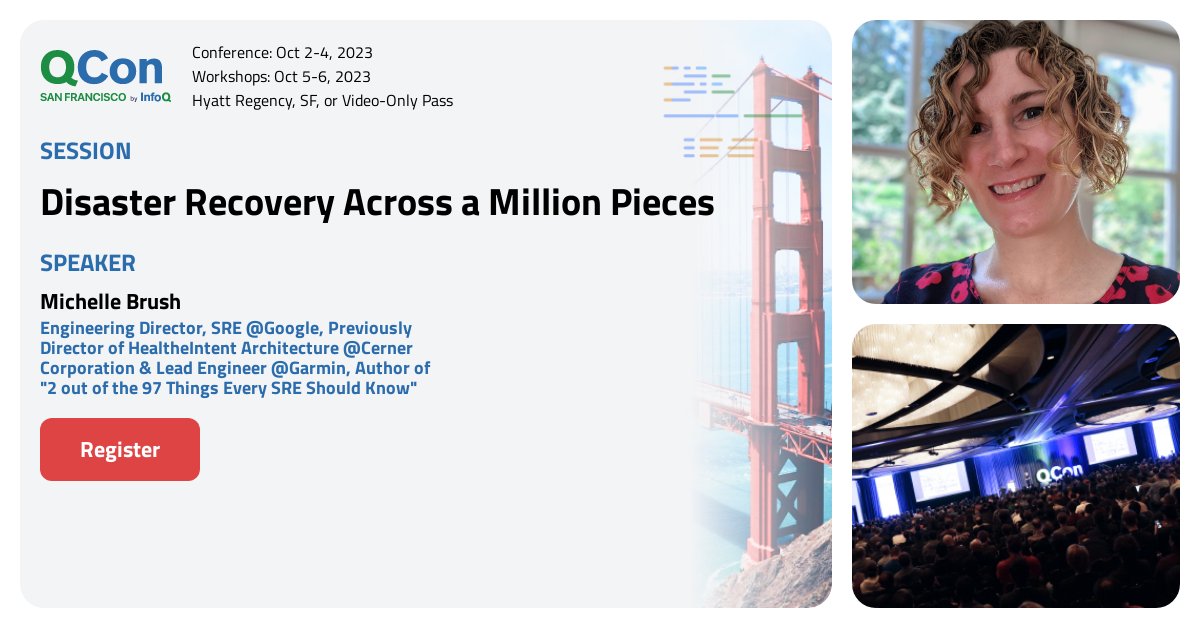 QCon
SAN FRANCISCO by InfoQ

Conference: Oct 2-4, 2023
Workshops: Oct 5-6, 2023
Hyatt Regency, SF, or Video-Only Pass

SESSION

Disaster Recovery Across a Million Pieces

SPEAKER

Michelle Brush

Engineering Director, SRE @Google, Previously Director of HealtheIntent Architecture @Cerner Corporation & Lead Engineer @Garmin, Author of "2 out of the 97 Things Every SRE Should Know"

Register

QCon